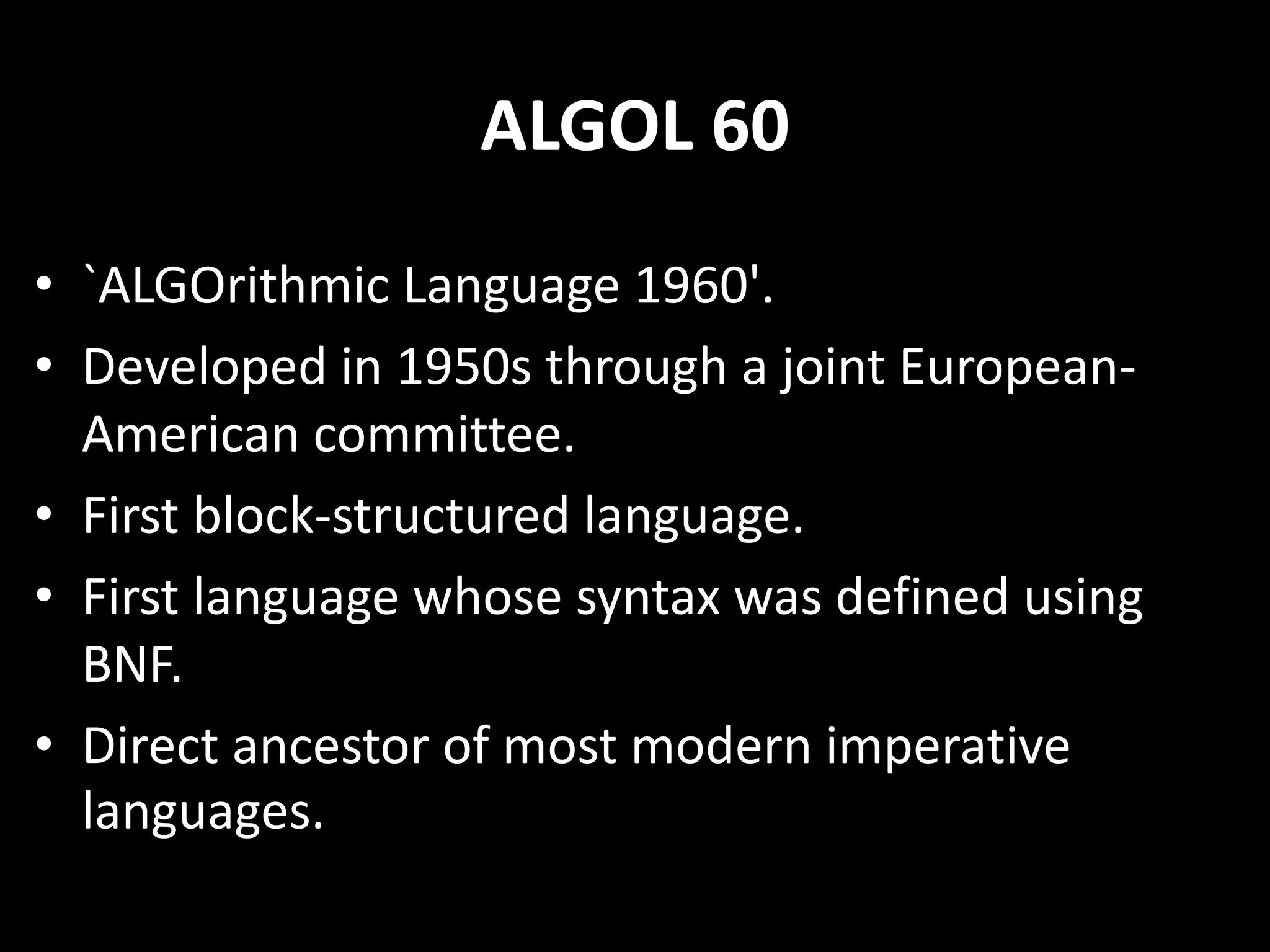 ALGOL 60

• `ALGOrithmic Language 1960'.
• Developed in 1950s through a joint European-American committee.
• First block-structured language.
• First language whose syntax was defined using BNF.
• Direct ancestor of most modern imperative languages.